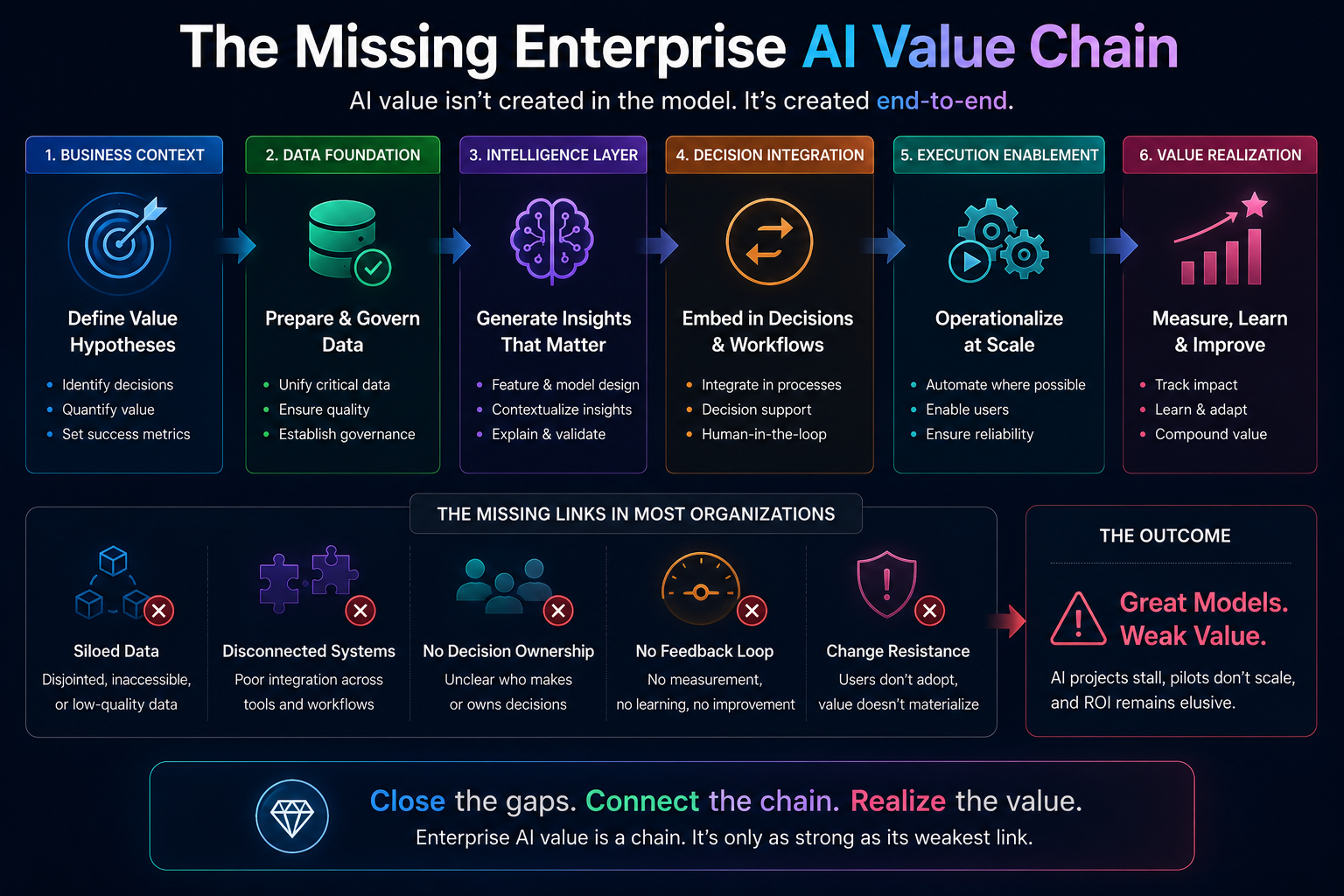 The Missing Enterprise AI Value Chain

AI value isn't created in the model. It's created end-to-end.

1. BUSINESS CONTEXT

Define Value Hypotheses

- Identify decisions
- Quantify value
- Set success metrics

2. DATA FOUNDATION

Prepare & Govern Data

- Unify critical data
- Ensure quality
- Establish governance

3. INTELLIGENCE LAYER

Generate Insights That Matter

- Feature & model design
- Contextualize insights
- Explain & validate

4. DECISION INTEGRATION

Embed in Decisions & Workflows

- Integrate in processes
- Decision support
- Human-in-the-loop

5. EXECUTION ENABLEMENT

Operationalize at Scale

- Automate where possible
- Enable users
- Ensure reliability

6. VALUE REALIZATION

Measure, Learn & Improve

- Track impact
- Learn & adapt
- Compound value

THE MISSING LINKS IN MOST ORGANIZATIONS

Siloed Data
Disjointed, inaccessible, or low-quality data

Disconnected Systems
Poor integration across tools and workflows

No Decision Ownership
Unclear who makes or owns decisions

No Feedback Loop
No measurement, no learning, no improvement

Change Resistance
Users don't adopt, value doesn't materialize

THE OUTCOME

Great Models. Weak Value.

AI projects stall, pilots don't scale, and ROI remains elusive.

Close the gaps. Connect the chain. Realize the value.
Enterprise AI value is a chain. It's only as strong as its weakest link.